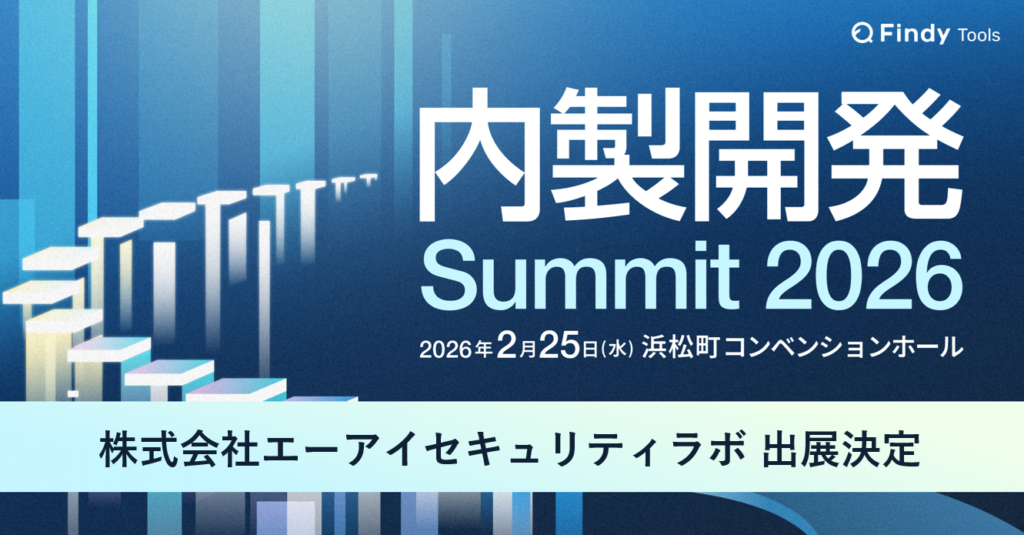 Findy Tools

内製開発
Summit 2026

2026年2月25日(水) 浜松町コンベンションホール

株式会社エーアイセキュリティラボ 出展決定